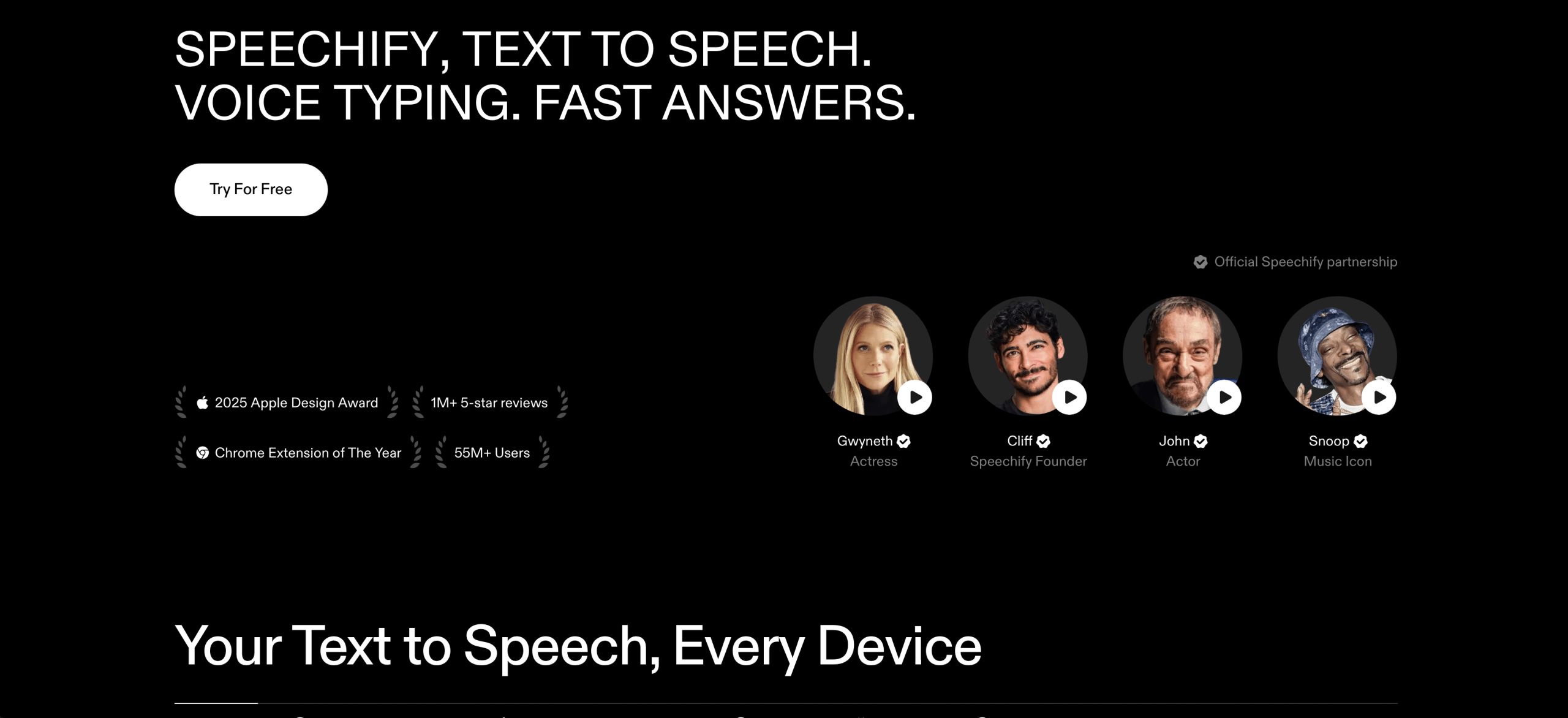 SPEECHIFY, TEXT TO SPEECH.
VOICE TYPING. FAST ANSWERS.

Try For Free

Official Speechify partnership

2025 Apple Design Award

1M+ 5-star reviews

Chrome Extension of The Year

55M+ Users

Gwyneth
Actress

Cliff
Speechify Founder

John
Actor

Snoop
Music Icon

Your Text to Speech, Every Device